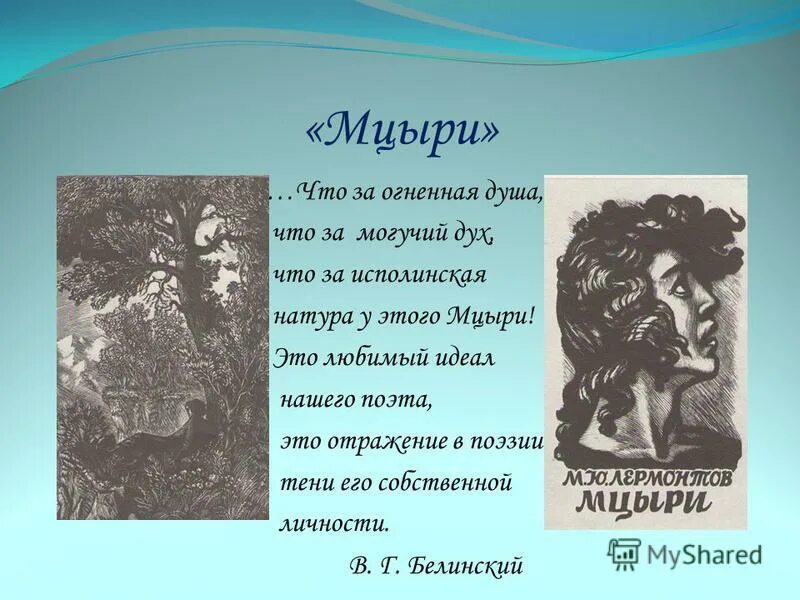 «Мцыри»

…Что за огненная душа,
что за могучий дух,
что за исполинская
натура у этого Мцыри!
Это любимый идеал
нашего поэта,
это отражение в поэзии
тени его собственной
личности.

В. Г. Белинский

М.Ю.ЛЕРМОНТОВ
МЦЫРИ

MyShared